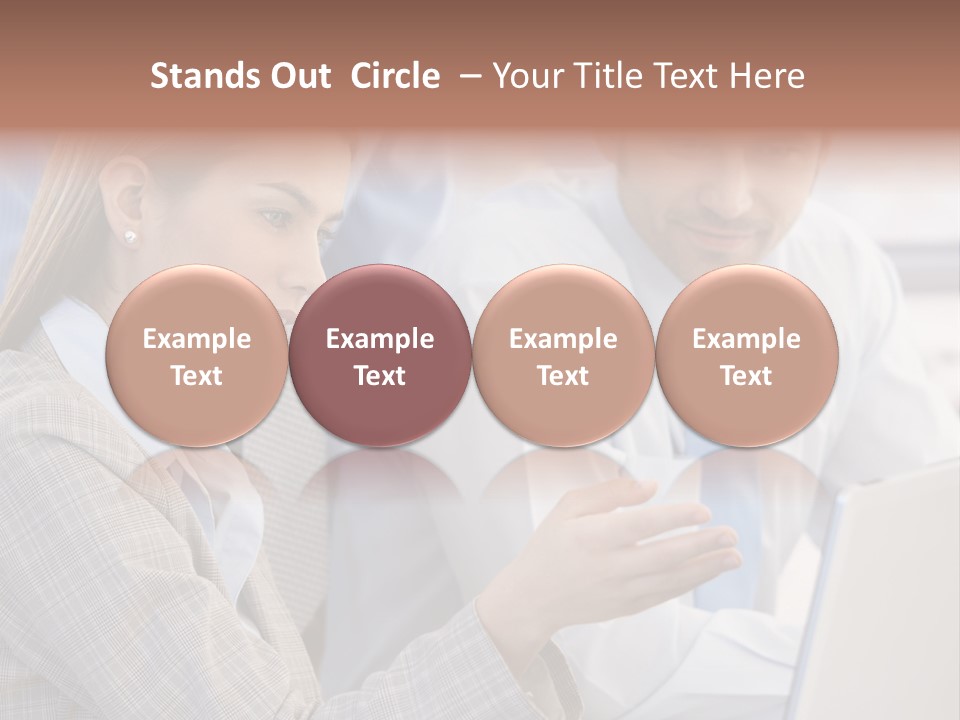 Stands Out  Circle  – Your Title Text Here

Example Text

Example Text

Example Text

Example Text